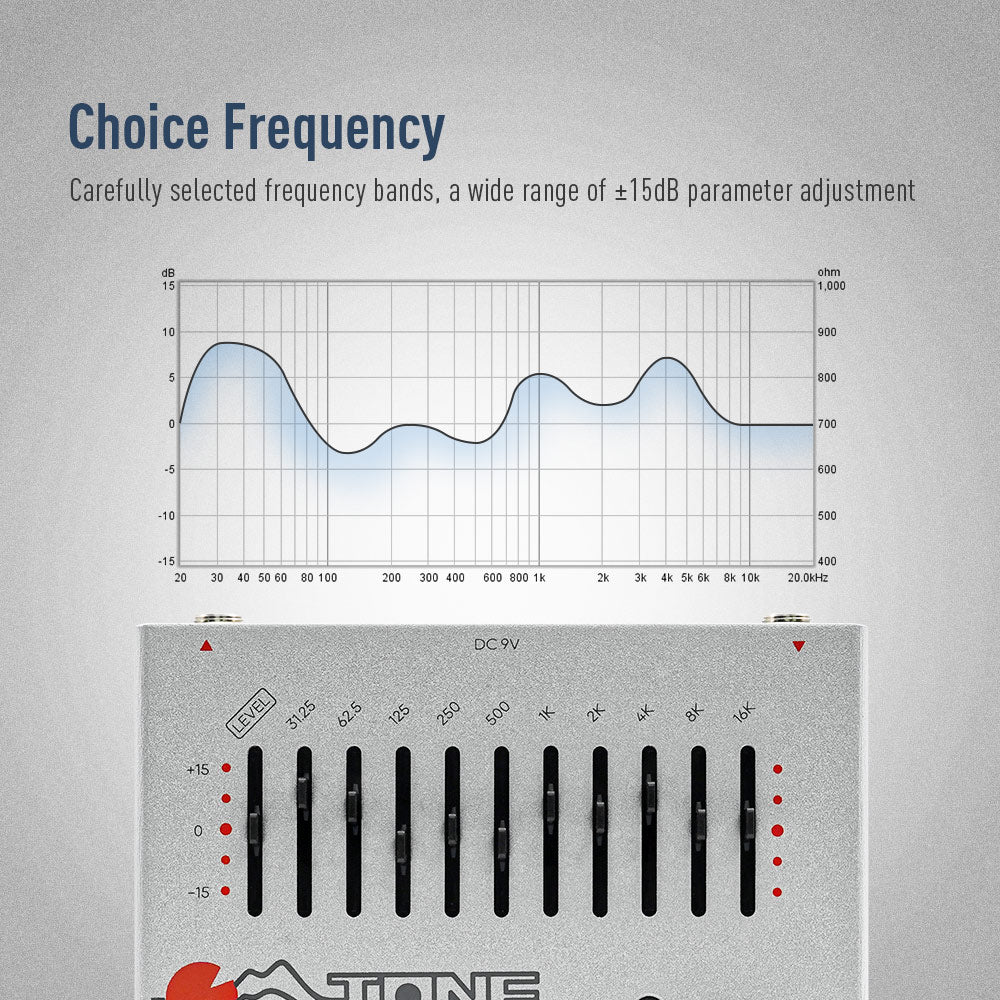 Choice Frequency

Carefully selected frequency bands, a wide range of ±15dB parameter adjustment

dB
15
10
5
0
-5
-10
-15

ohm
1,000
900
800
700
600
500
400

20 30 40 50 60 80 100 200 300 400 600 800 1k 2k 3k 4k 5k 6k 8k 10k 20.0kHz

DC 9V

LEVEL 31.25 62.5 125 250 500 1K 2K 4K 8K 16K

+15
0
-15

TONE